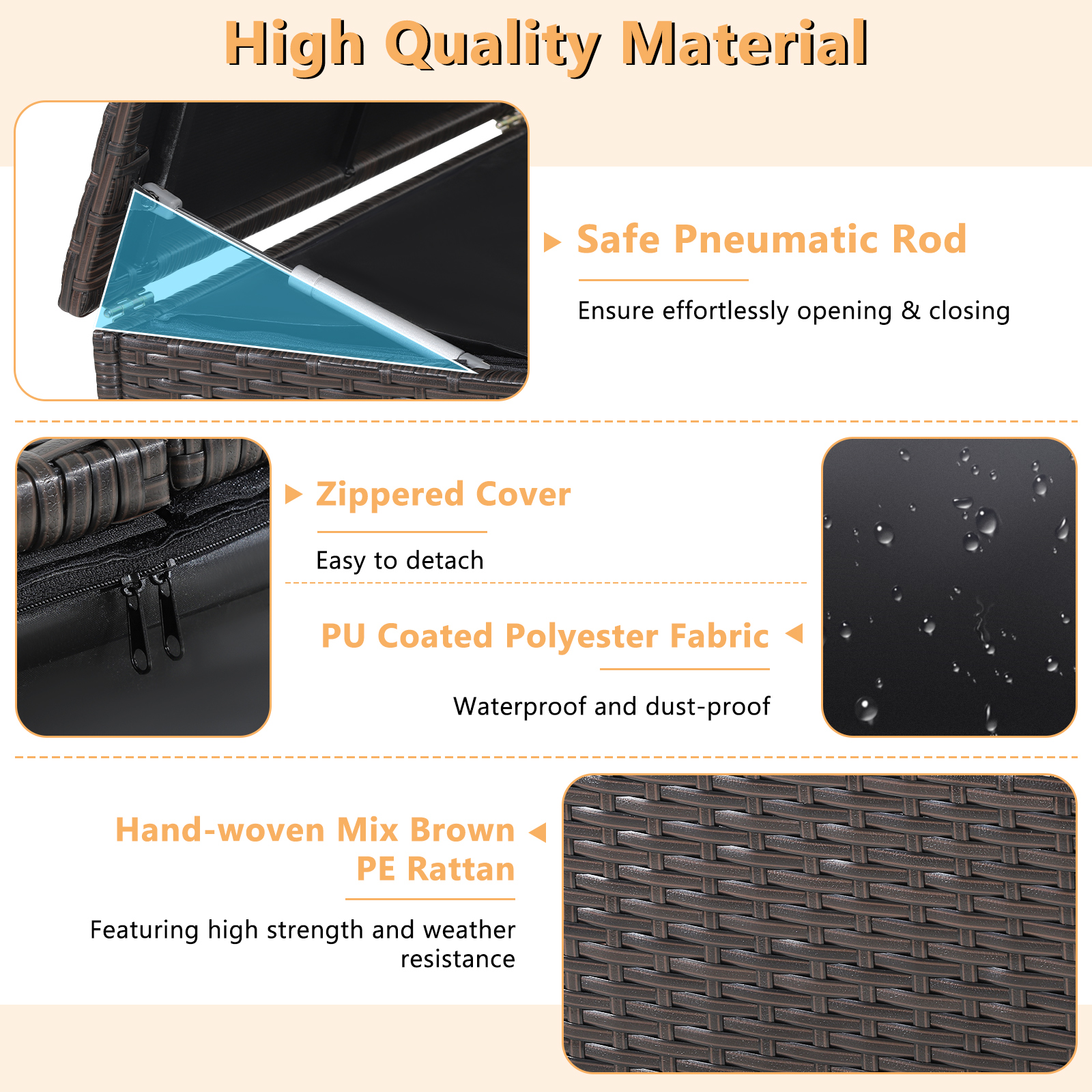 High Quality Material

Safe Pneumatic Rod

Ensure effortlessly opening & closing

Zippered Cover

Easy to detach

PU Coated Polyester Fabric

Waterproof and dust-proof

Hand-woven Mix Brown PE Rattan

Featuring high strength and weather resistance